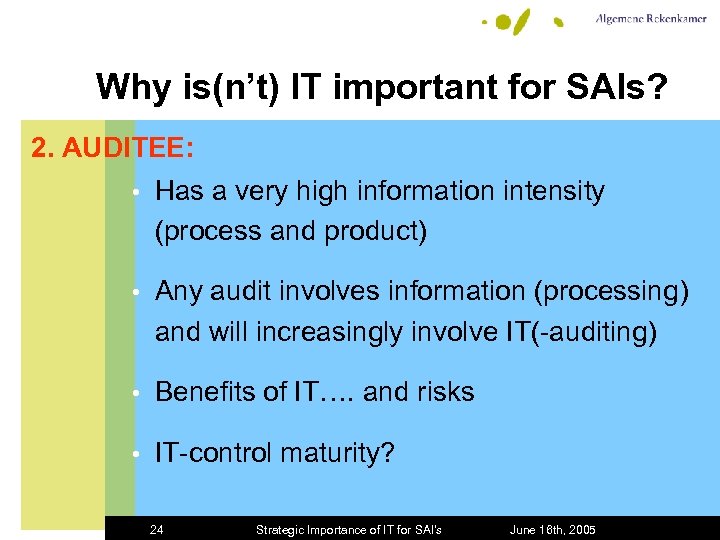 Algemene Rekenkamer

Why is(n't) IT important for SAIs?

2. AUDITEE:

• Has a very high information intensity (process and product)

• Any audit involves information (processing) and will increasingly involve IT(-auditing)

• Benefits of IT…. and risks

• IT-control maturity?

24 Strategic Importance of IT for SAI's June 16th, 2005